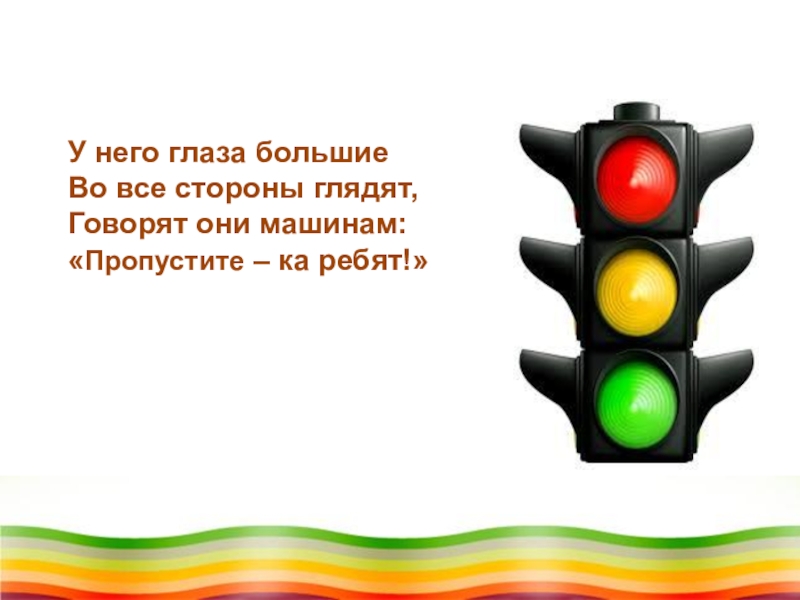 У него глаза большие
Во все стороны глядят,
Говорят они машинам:
«Пропустите – ка ребят!»